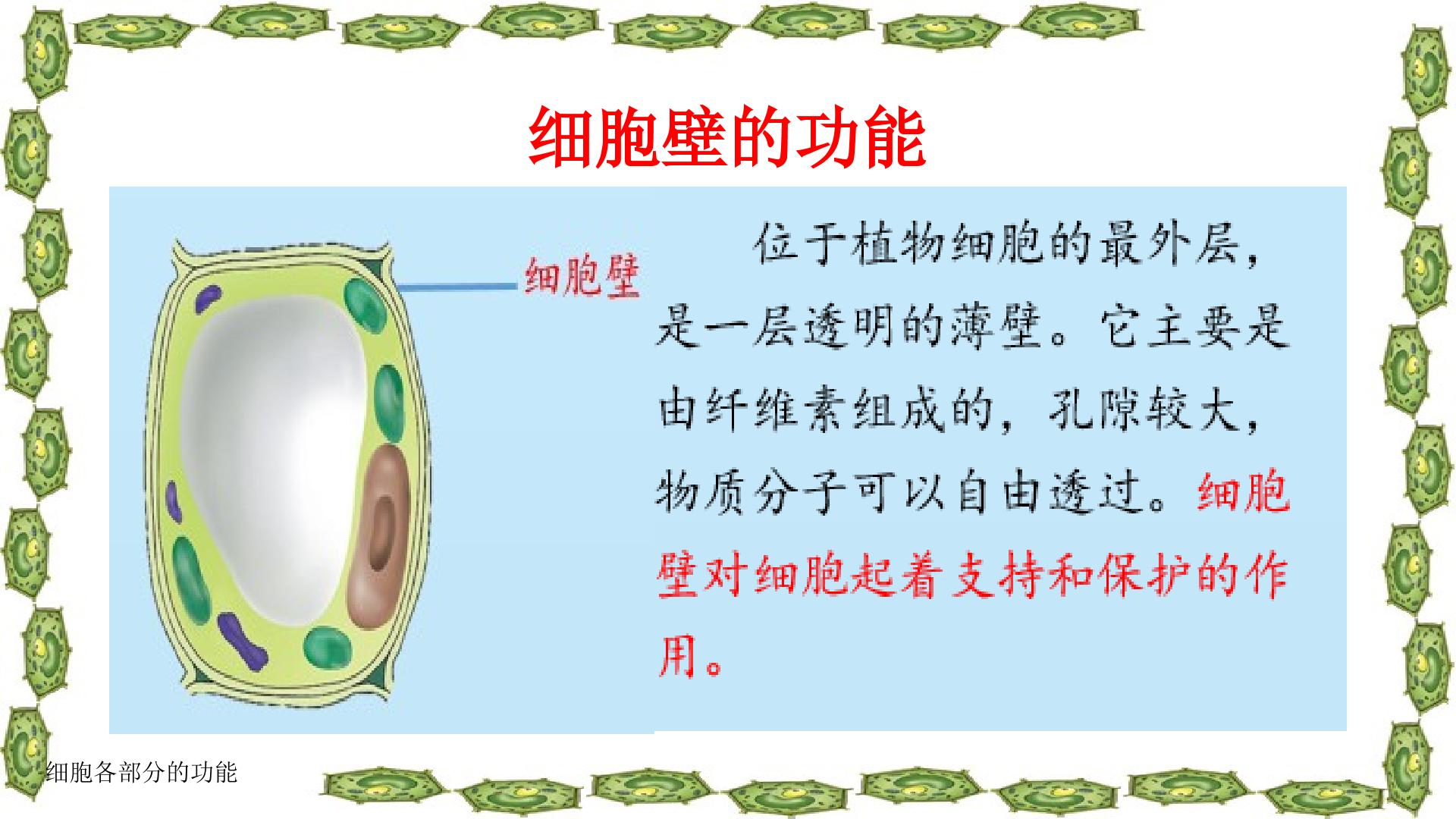 细胞壁的功能

细胞壁

位于植物细胞的最外层，是一层透明的薄壁。它主要是由纤维素组成的，孔隙较大，物质分子可以自由透过。细胞壁对细胞起着支持和保护的作用。

细胞各部分的功能